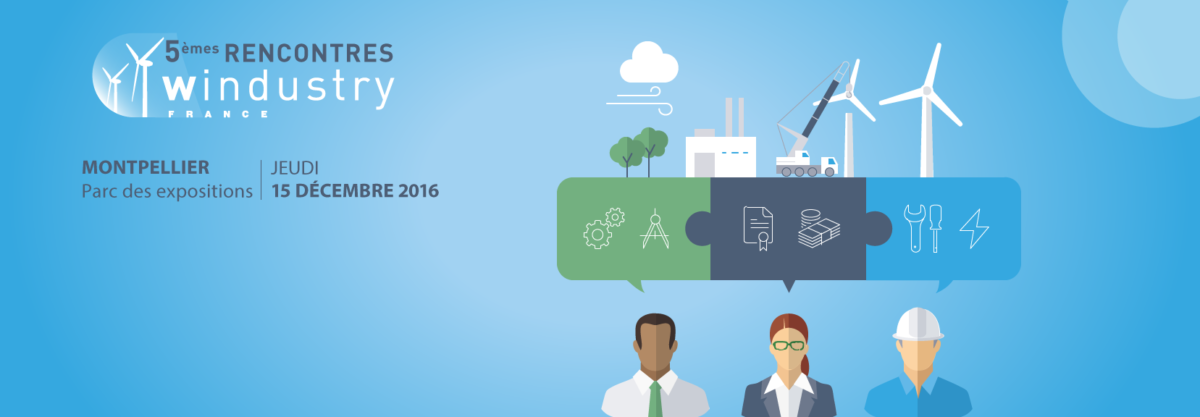 5èmes RENCONTRES
windustry
FRANCE

MONTPELLIER
Parc des expositions

JEUDI
15 DÉCEMBRE 2016